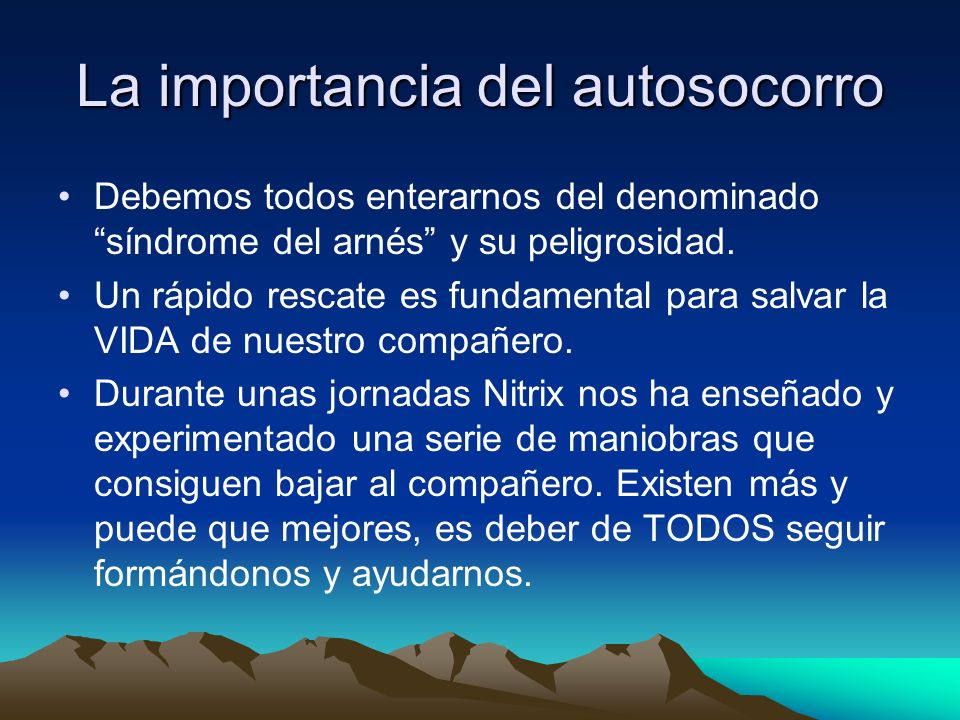 La importancia del autosocorro

• Debemos todos enterarnos del denominado “síndrome del arnés” y su peligrosidad.

• Un rápido rescate es fundamental para salvar la VIDA de nuestro compañero.

• Durante unas jornadas Nitrix nos ha enseñado y experimentado una serie de maniobras que consiguen bajar al compañero. Existen más y puede que mejores, es deber de TODOS seguir formándonos y ayudarnos.